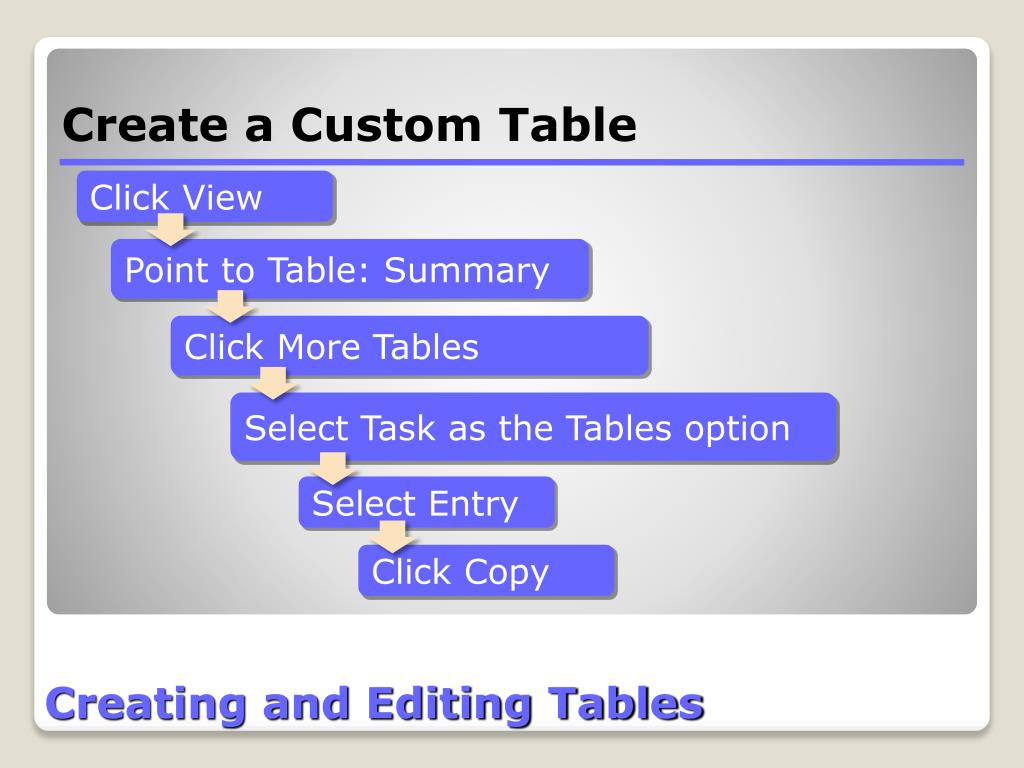 Create a Custom Table

Click View

Point to Table: Summary

Click More Tables

Select Task as the Tables option

Select Entry

Click Copy

Creating and Editing Tables